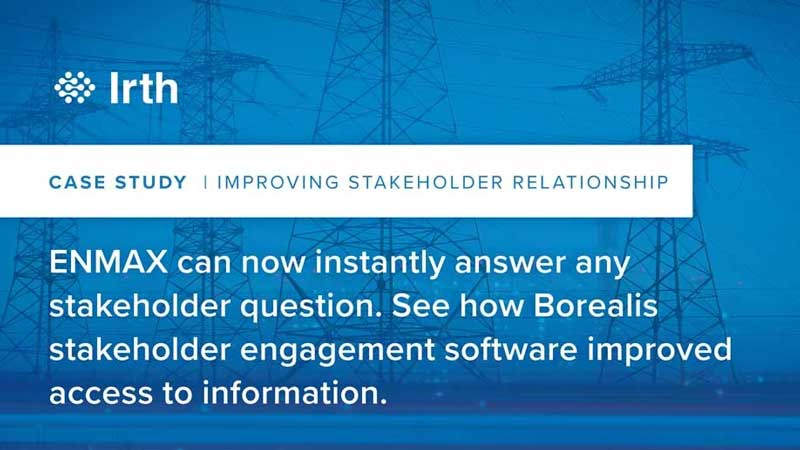 Irth

CASE STUDY | IMPROVING STAKEHOLDER RELATIONSHIP

ENMAX can now instantly answer any stakeholder question. See how Borealis stakeholder engagement software improved access to information.